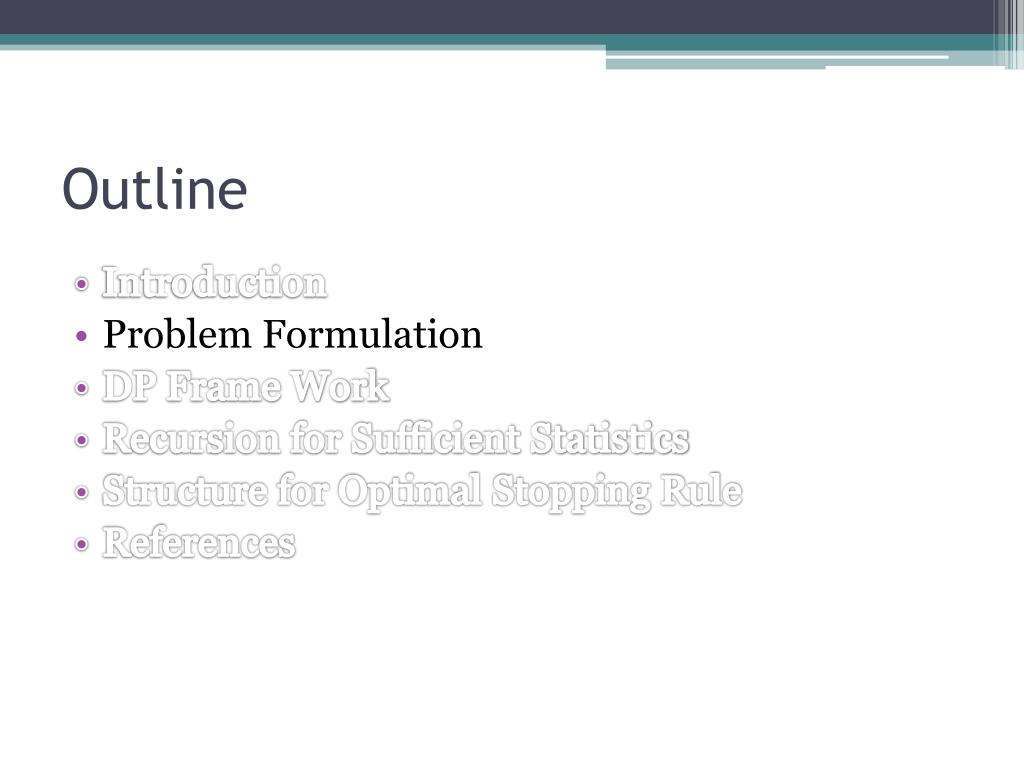 Outline

• Introduction
• Problem Formulation
• DP Frame Work
• Recursion for Sufficient Statistics
• Structure for Optimal Stopping Rule
• References